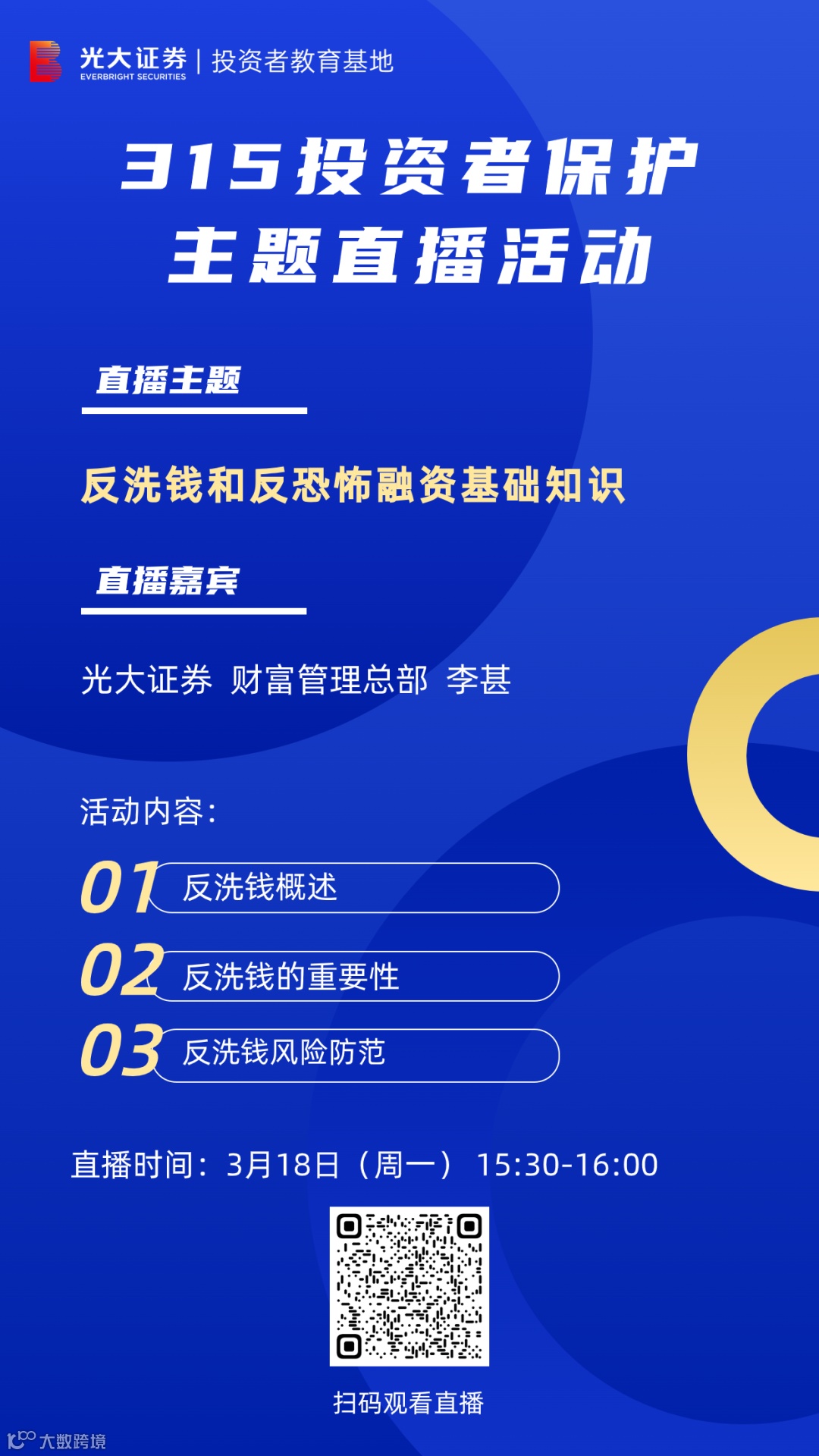 光大证券 | 投资者教育基地
EVERBRIGHT SECURITIES

315投资者保护
主题直播活动

直播主题

反洗钱和反恐怖融资基础知识

直播嘉宾

光大证券 财富管理总部 李甚

活动内容:

01 反洗钱概述

02 反洗钱的重要性

03 反洗钱风险防范

直播时间:3月18日(周一) 15:30-16:00

扫码观看直播

大数跨境